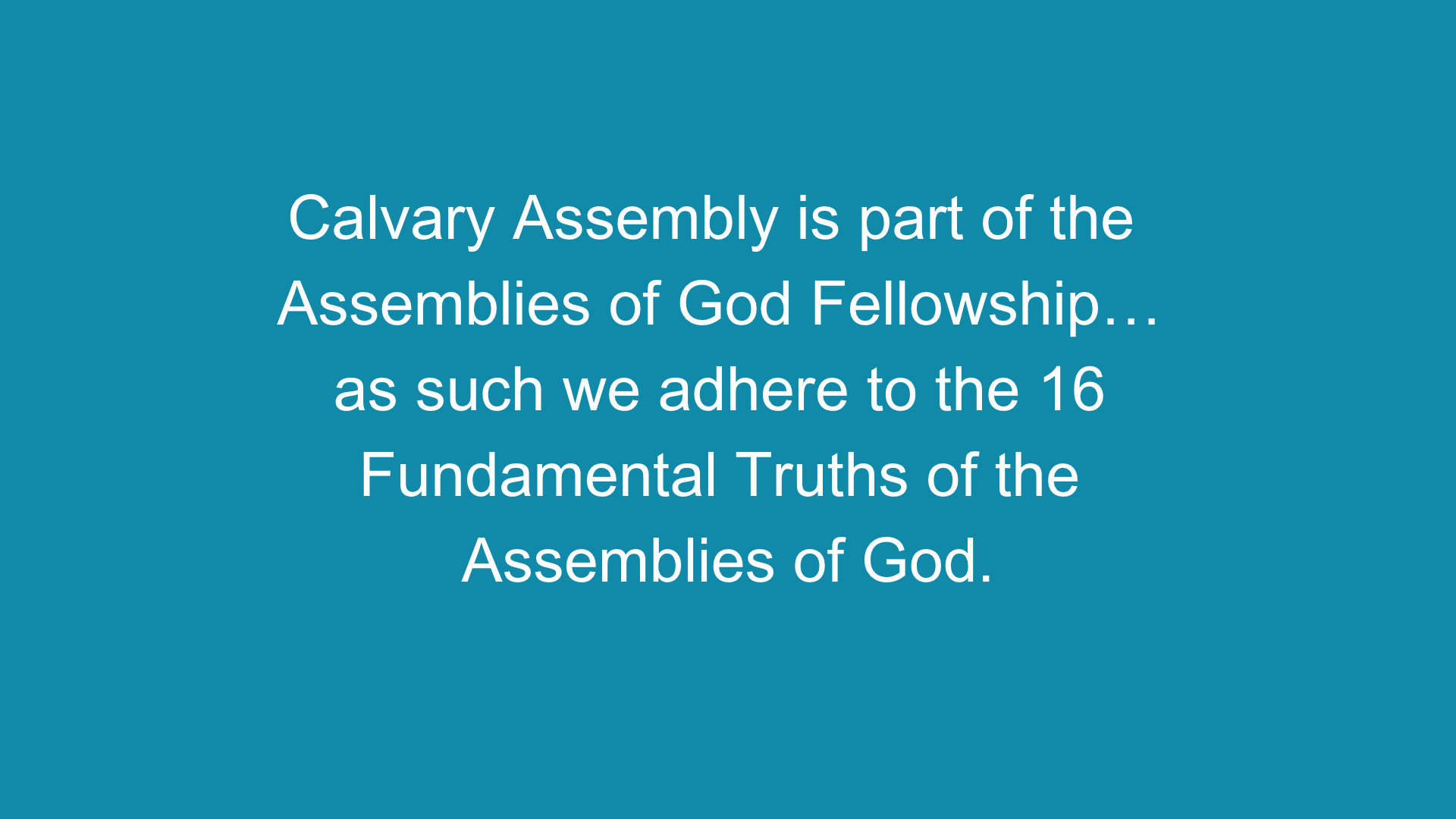 Calvary Assembly is part of the Assemblies of God Fellowship… as such we adhere to the 16 Fundamental Truths of the Assemblies of God.